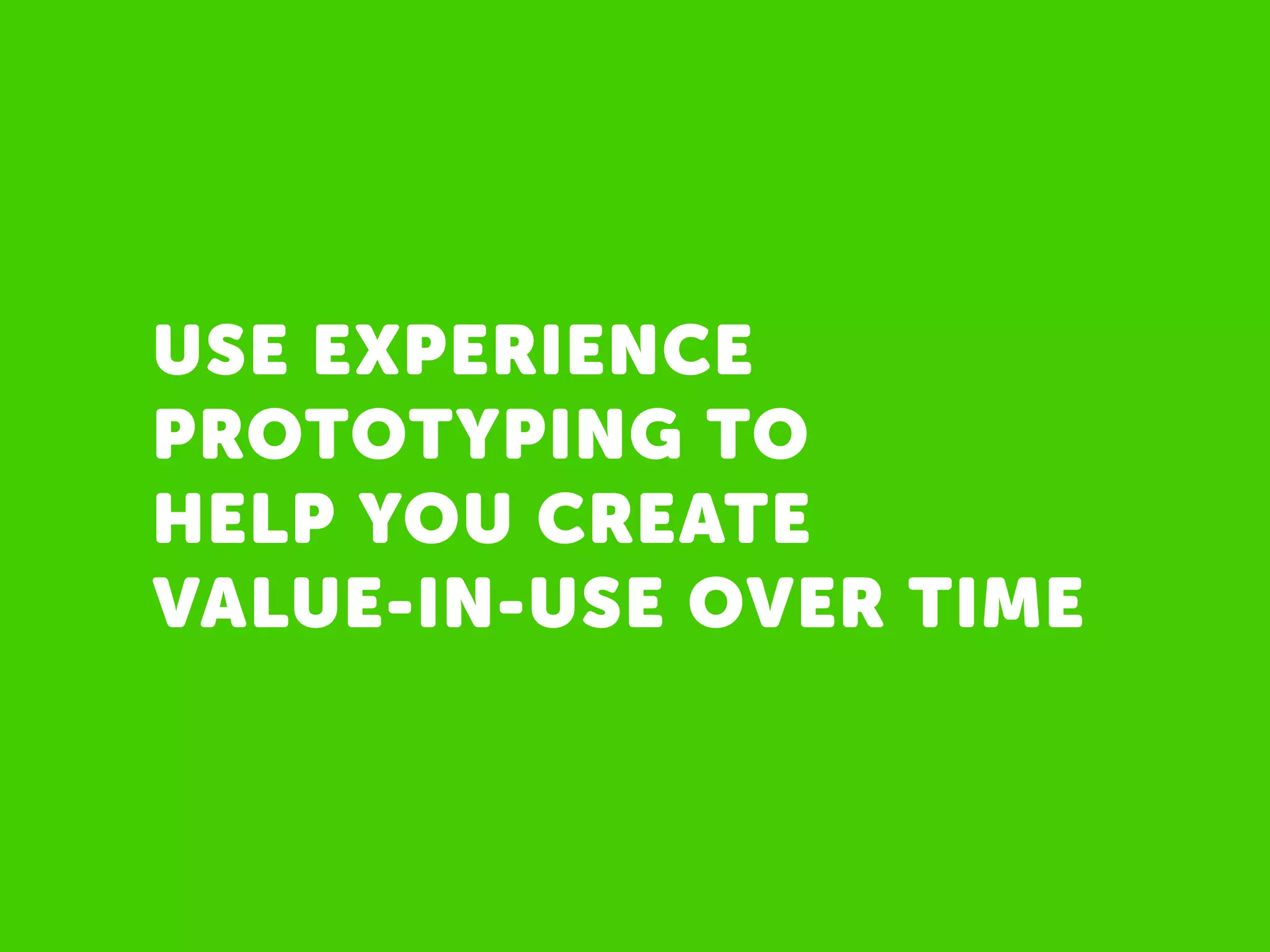 USE EXPERIENCE PROTOTYPING TO HELP YOU CREATE VALUE-IN-USE OVER TIME